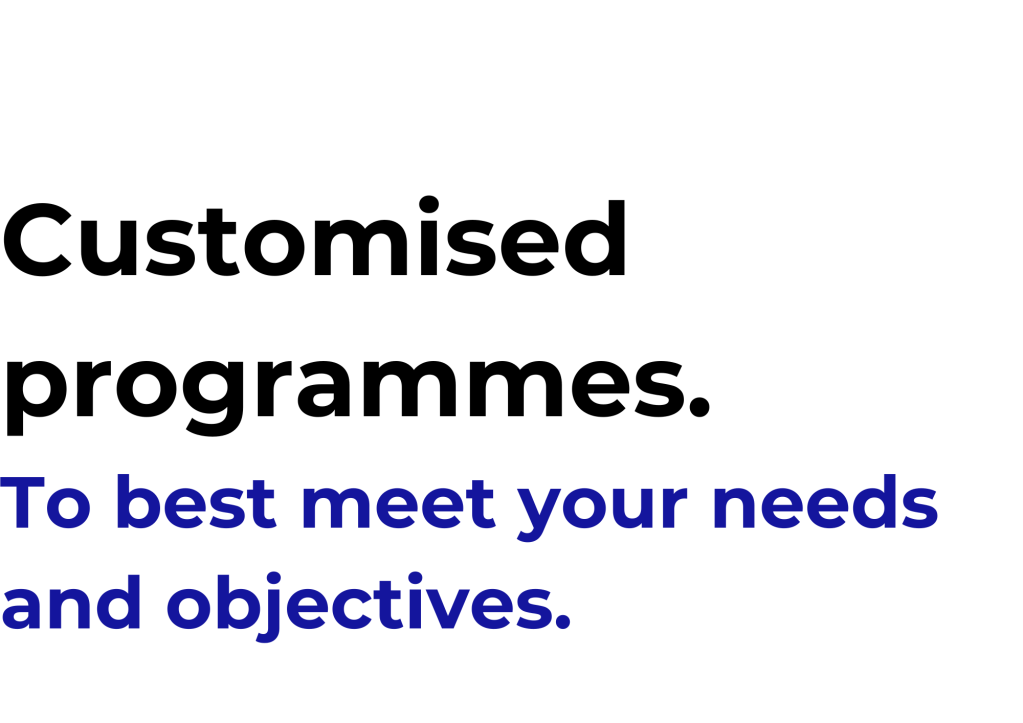 Customised programmes.

To best meet your needs and objectives.